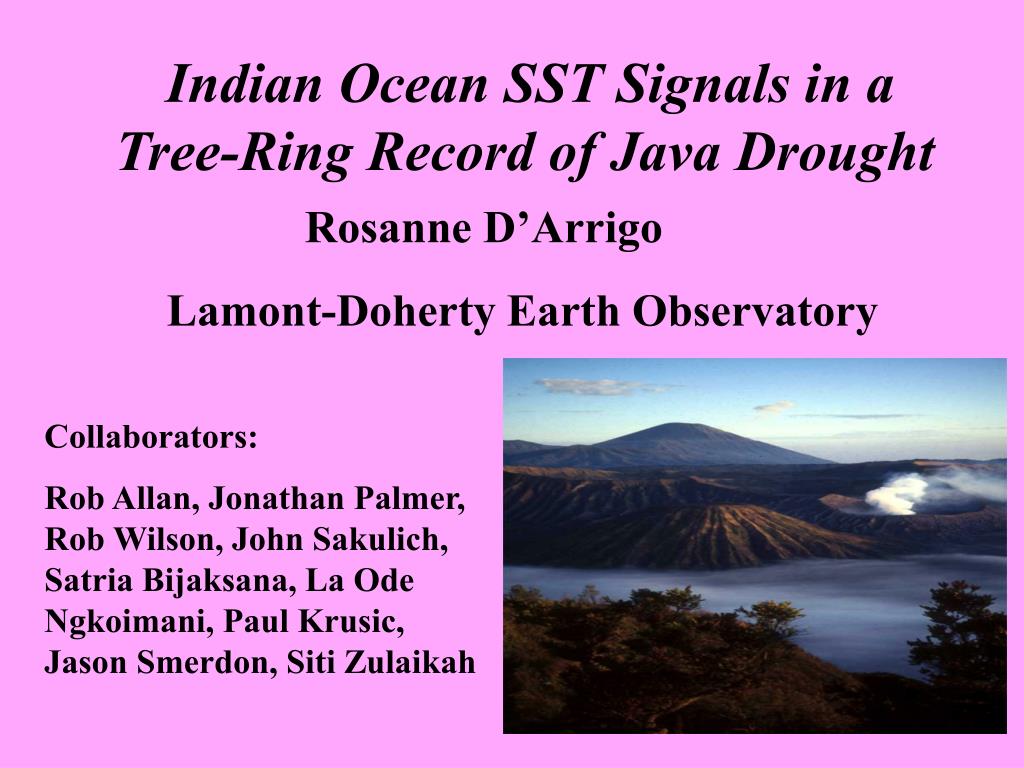 Indian Ocean SST Signals in a Tree-Ring Record of Java Drought

Rosanne D’Arrigo

Lamont-Doherty Earth Observatory

Collaborators:

Rob Allan, Jonathan Palmer, Rob Wilson, John Sakulich, Satria Bijaksana, La Ode Ngkoimani, Paul Krusic, Jason Smerdon, Siti Zulaikah